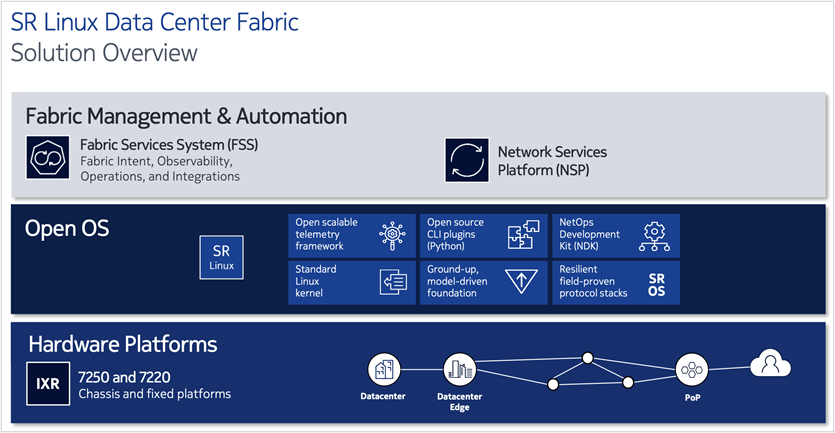 SR Linux Data Center Fabric
Solution Overview

Fabric Management & Automation

Fabric Services System (FSS)
Fabric Intent, Observability, Operations, and Integrations

Network Services Platform (NSP)

Open OS

SR
Linux

Open scalable telemetry framework

Open source CLI plugins (Python)

NetOps Development Kit (NDK)

Standard Linux kernel

Ground-up, model-driven foundation

Resilient field-proven protocol stacks

SR OS

Hardware Platforms

IXR

7250 and 7220
Chassis and fixed platforms

Datacenter

Datacenter Edge

PoP